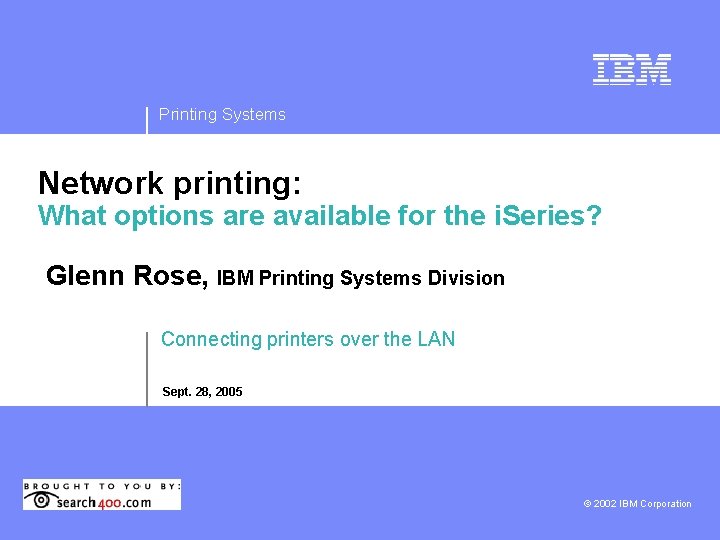 IBM

Printing Systems

Network printing:
What options are available for the iSeries?

Glenn Rose, IBM Printing Systems Division

Connecting printers over the LAN

Sept. 28, 2005

BROUGHT TO YOU BY:
search400.com

© 2002 IBM Corporation